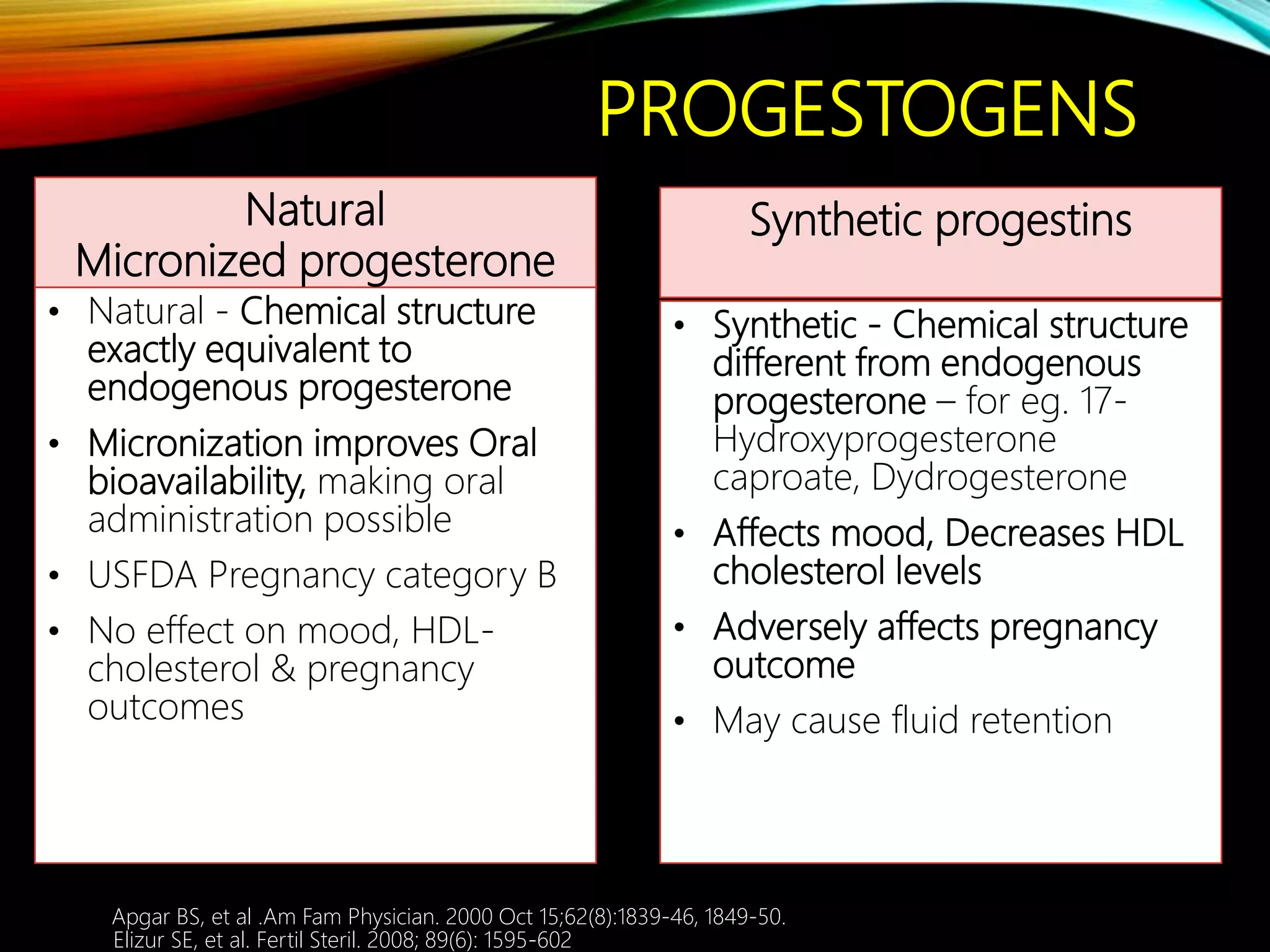 PROGESTOGENS

Natural
Micronized progesterone

• Natural - Chemical structure exactly equivalent to endogenous progesterone
• Micronization improves Oral bioavailability, making oral administration possible
• USFDA Pregnancy category B
• No effect on mood, HDL-cholesterol & pregnancy outcomes

Synthetic progestins

• Synthetic - Chemical structure different from endogenous progesterone – for eg. 17-Hydroxyprogesterone caproate, Dydrogesterone
• Affects mood, Decreases HDL cholesterol levels
• Adversely affects pregnancy outcome
• May cause fluid retention

Apgar BS, et al .Am Fam Physician. 2000 Oct 15;62(8):1839-46, 1849-50.
Elizur SE, et al. Fertil Steril. 2008; 89(6): 1595-602